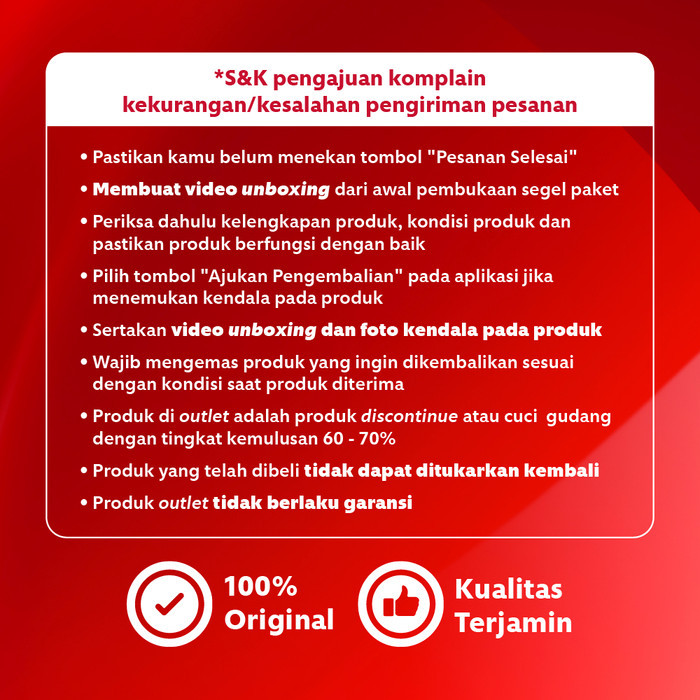 *S&K pengajuan komplain kekurangan/kesalahan pengiriman pesanan

• Pastikan kamu belum menekan tombol "Pesanan Selesai"
• Membuat video unboxing dari awal pembukaan segel paket
• Periksa dahulu kelengkapan produk, kondisi produk dan pastikan produk berfungsi dengan baik
• Pilih tombol "Ajukan Pengembalian" pada aplikasi jika menemukan kendala pada produk
• Sertakan video unboxing dan foto kendala pada produk
• Wajib mengemas produk yang ingin dikembalikan sesuai dengan kondisi saat produk diterima
• Produk di outlet adalah produk discontinue atau cuci gudang dengan tingkat kemulusan 60 - 70%
• Produk yang telah dibeli tidak dapat ditukarkan kembali
• Produk outlet tidak berlaku garansi

100% Original

Kualitas Terjamin